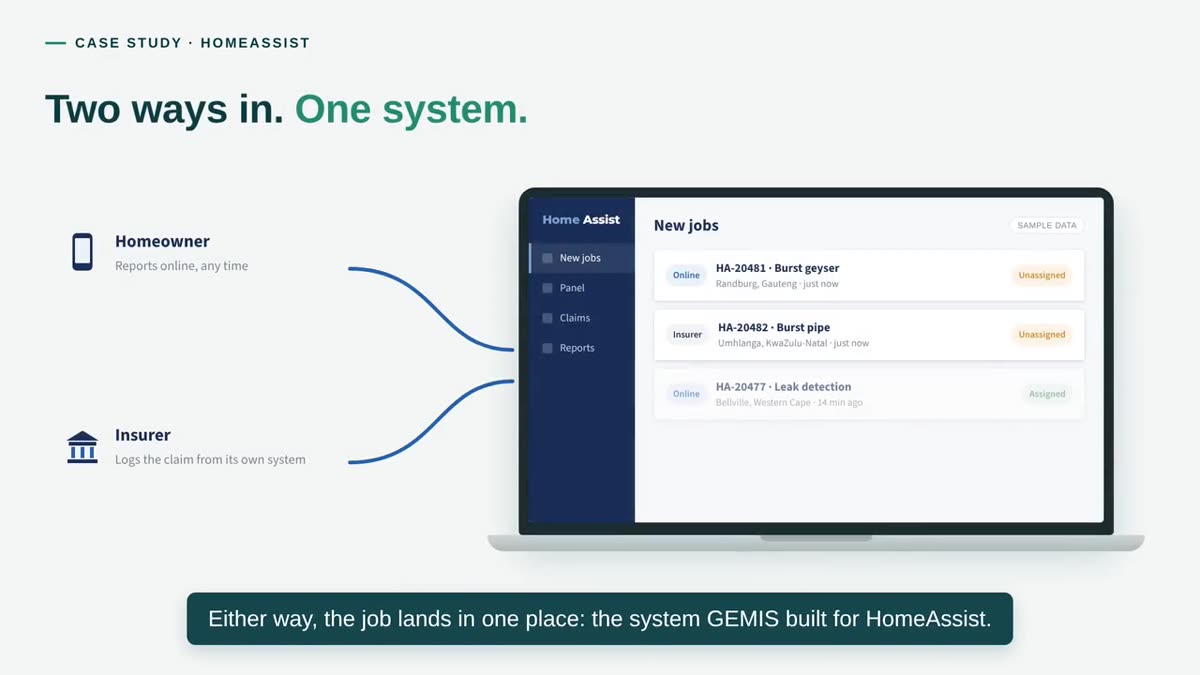 — CASE STUDY · HOMEASSIST

Two ways in. One system.

Homeowner
Reports online, any time

Insurer
Logs the claim from its own system

Home Assist

New jobs
Panel
Claims
Reports

New jobs

SAMPLE DATA

Online
HA-20481 · Burst geyser
Randburg, Gauteng · just now
Unassigned

Insurer
HA-20482 · Burst pipe
Umhlanga, KwaZulu-Natal · just now
Unassigned

Online
HA-20477 · Leak detection
Bellville, Western Cape · 14 min ago
Assigned

Either way, the job lands in one place: the system GEMIS built for HomeAssist.